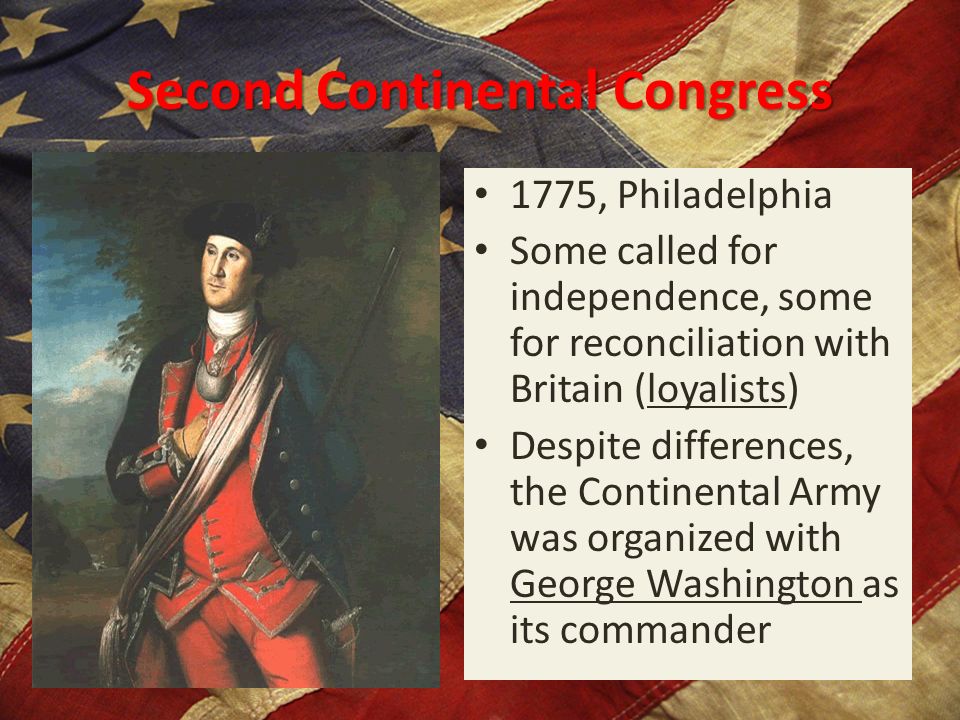 Second Continental Congress

• 1775, Philadelphia
• Some called for independence, some for reconciliation with Britain (loyalists)
• Despite differences, the Continental Army was organized with George Washington as its commander